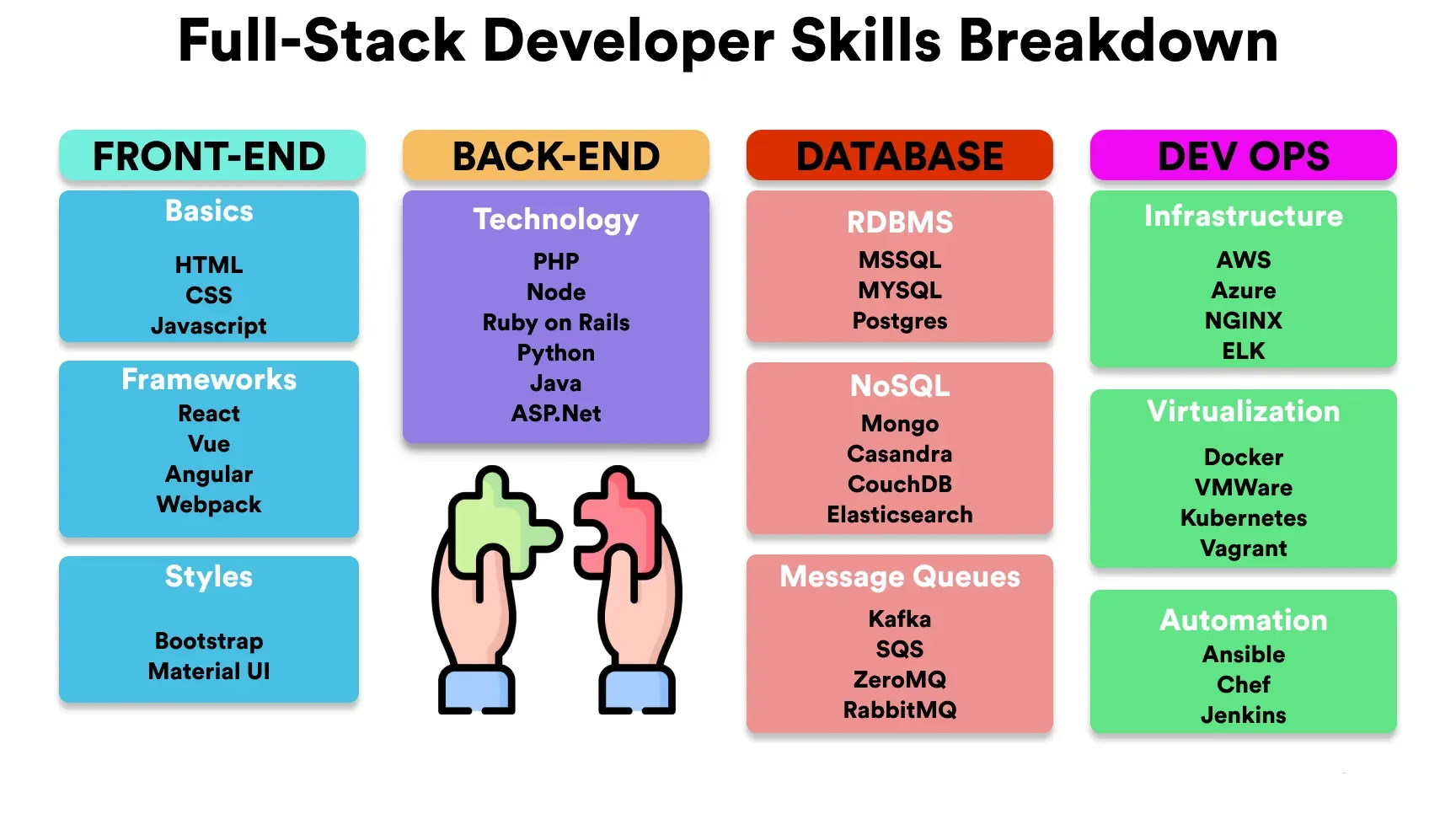 Full-Stack Developer Skills Breakdown

FRONT-END

Basics

HTML
CSS
Javascript

Frameworks
React
Vue
Angular
Webpack

Styles

Bootstrap
Material UI

BACK-END

Technology
PHP
Node
Ruby on Rails
Python
Java
ASP.Net

DATABASE

RDBMS
MSSQL
MYSQL
Postgres

NoSQL
Mongo
Casandra
CouchDB
Elasticsearch

Message Queues
Kafka
SQS
ZeroMQ
RabbitMQ

DEV OPS

Infrastructure
AWS
Azure
NGINX
ELK

Virtualization
Docker
VMWare
Kubernetes
Vagrant

Automation
Ansible
Chef
Jenkins